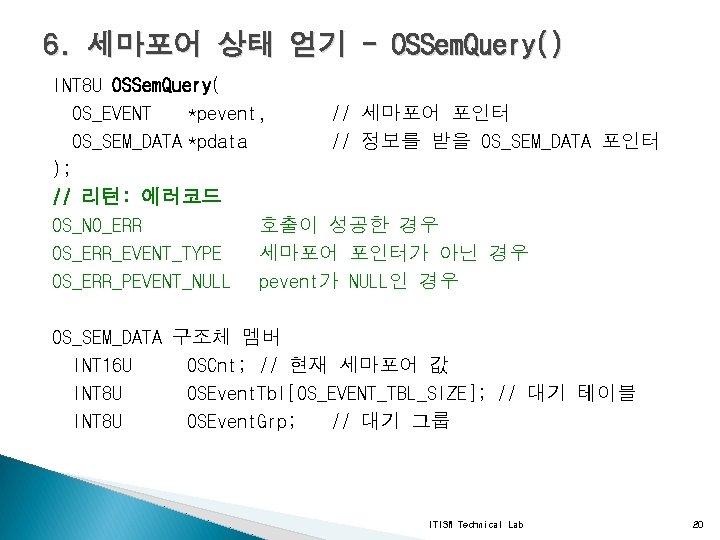 6. 세마포어 상태 얻기 – OSSemQuery()

INT8U OSSemQuery(
OS_EVENT *pevent, // 세마포어 포인터
OS_SEM_DATA *pdata // 정보를 받을 OS_SEM_DATA 포인터
);
// 리턴: 에러코드
OS_NO_ERR 호출이 성공한 경우
OS_ERR_EVENT_TYPE 세마포어 포인터가 아닌 경우
OS_ERR_PEVENT_NULL pevent가 NULL인 경우

OS_SEM_DATA 구조체 멤버
INT16U OSCnt; // 현재 세마포어 값
INT8U OSEventTbl[OS_EVENT_TBL_SIZE]; // 대기 테이블
INT8U OSEventGrp; // 대기 그룹

ITISM Technical Lab

20